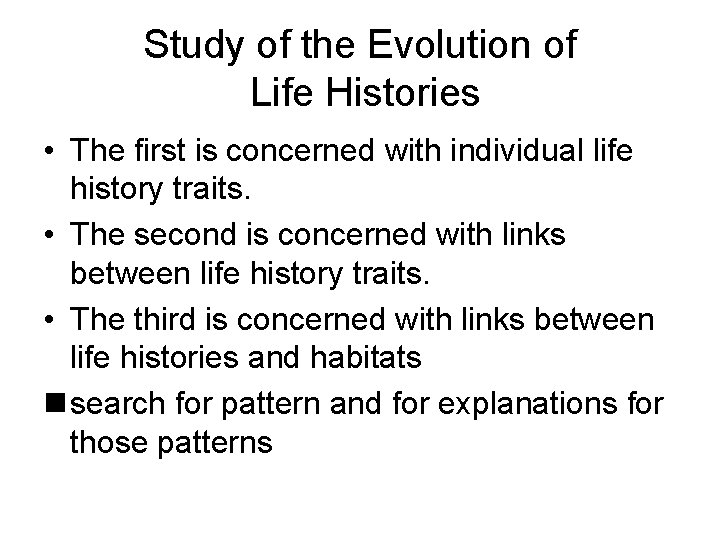 Study of the Evolution of Life Histories

• The first is concerned with individual life history traits.

• The second is concerned with links between life history traits.

• The third is concerned with links between life histories and habitats

■ search for pattern and for explanations for those patterns